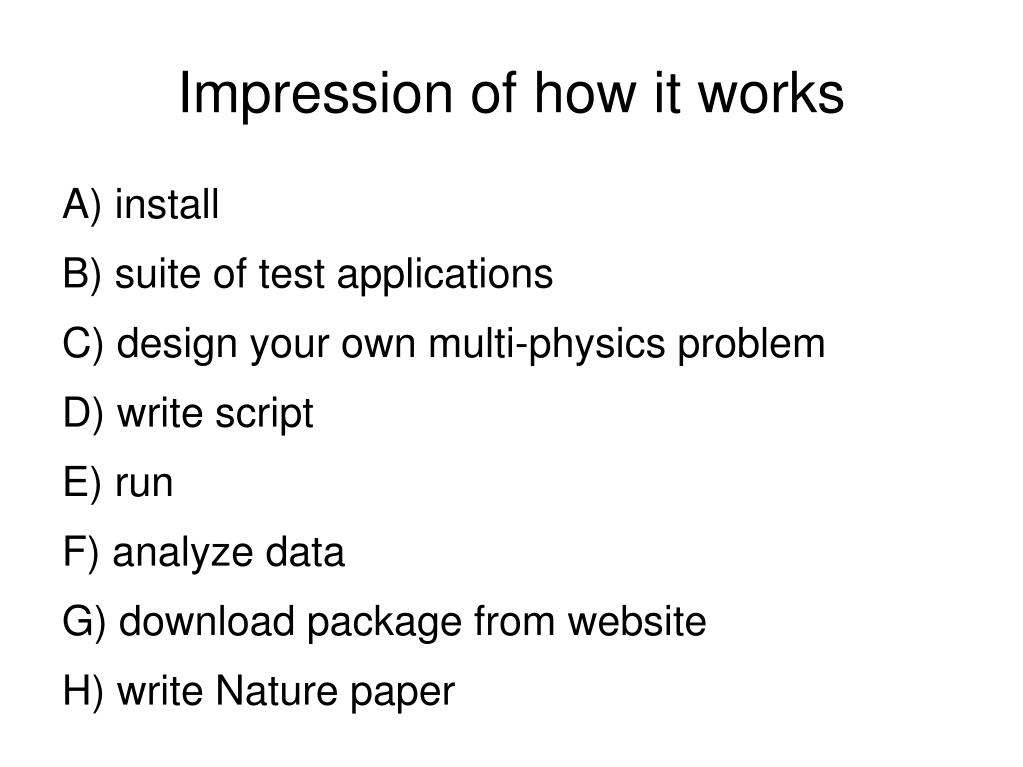 Impression of how it works

A) install

B) suite of test applications

C) design your own multi-physics problem

D) write script

E) run

F) analyze data

G) download package from website

H) write Nature paper